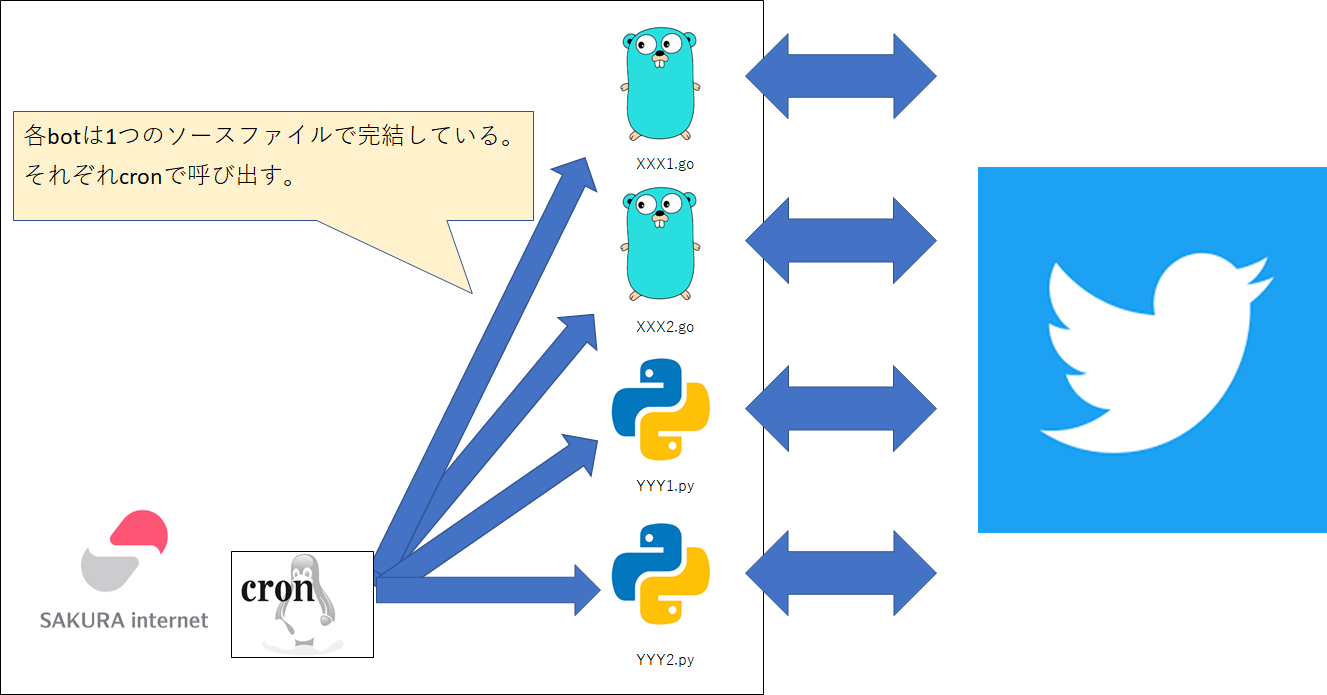 各botは1つのソースファイルで完結している。
それぞれcronで呼び出す。

XXX1.go

XXX2.go

YYY1.py

YYY2.py

SAKURA internet

cron